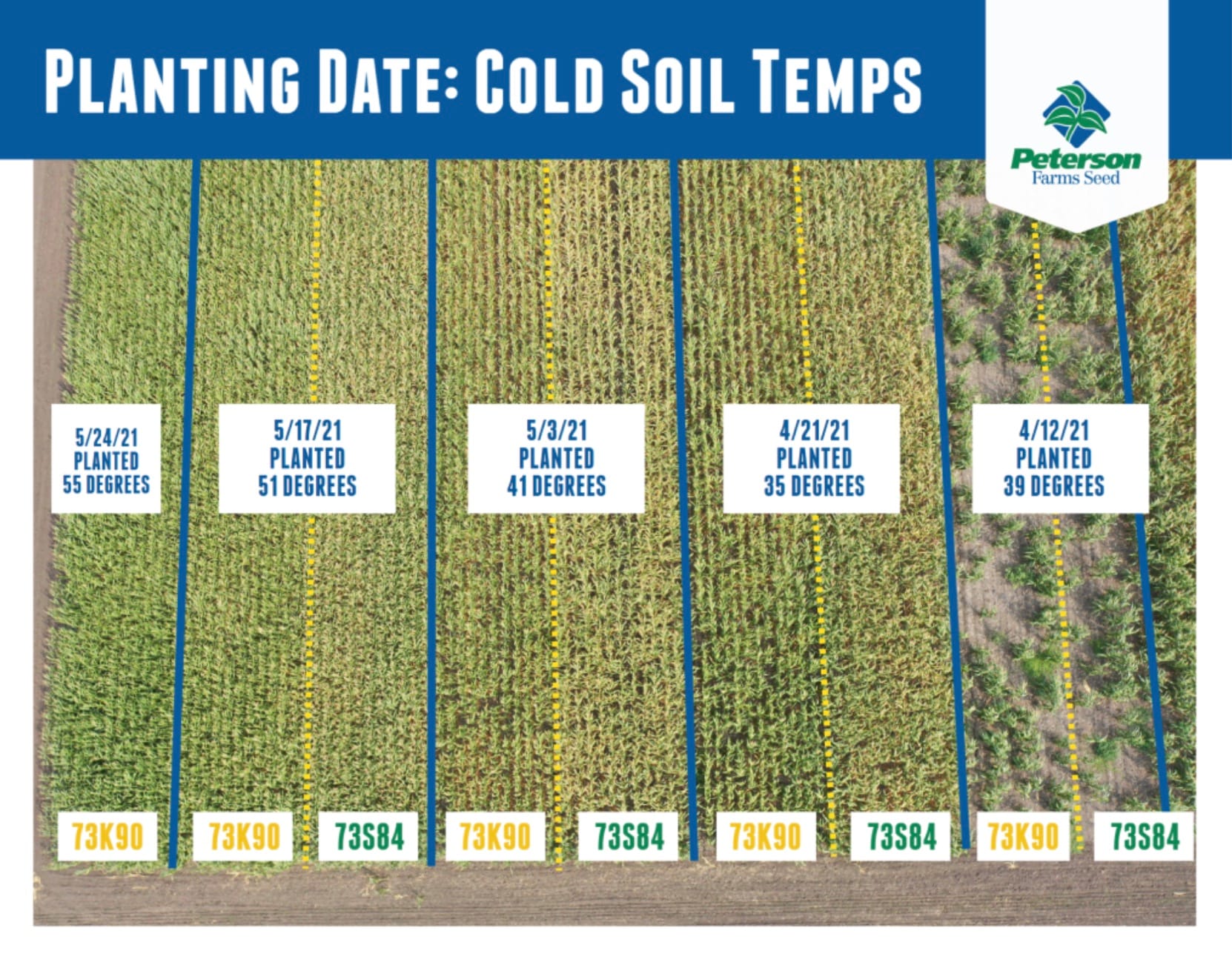 PLANTING DATE: COLD SOIL TEMPS

Peterson
Farms Seed

5/24/21
PLANTED
55 DEGREES

5/17/21
PLANTED
51 DEGREES

5/3/21
PLANTED
41 DEGREES

4/21/21
PLANTED
35 DEGREES

4/12/21
PLANTED
39 DEGREES

73K90

73K90

73S84

73K90

73S84

73K90

73S84

73K90

73S84